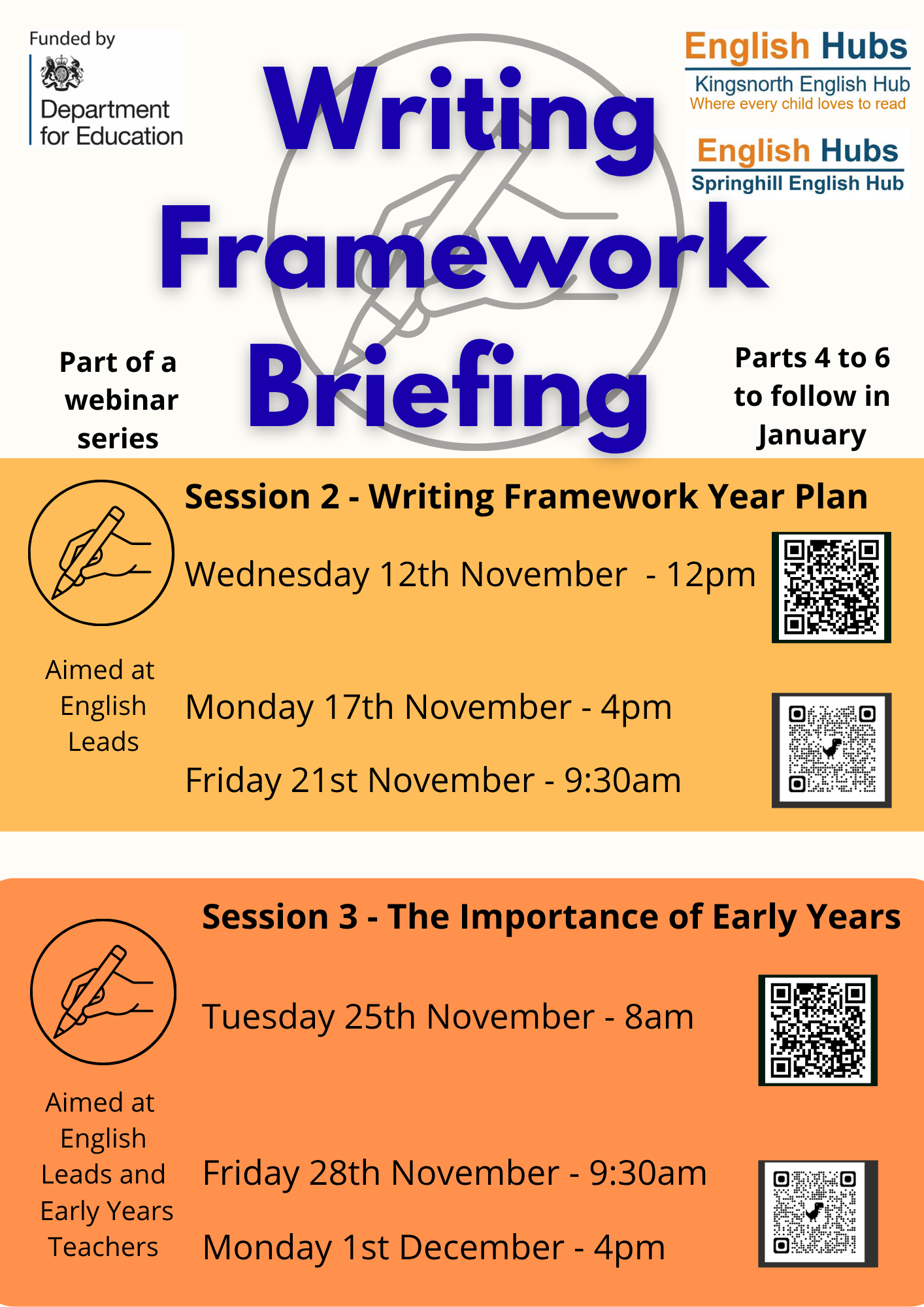 Funded by
Department for Education

English Hubs
Kingsnorth English Hub
Where every child loves to read

English Hubs
Springhill English Hub

Writing Framework Briefing

Part of a webinar series

Parts 4 to 6 to follow in January

Session 2 - Writing Framework Year Plan

Wednesday 12th November - 12pm

Aimed at English Leads

Monday 17th November - 4pm

Friday 21st November - 9:30am

Session 3 - The Importance of Early Years

Tuesday 25th November - 8am

Aimed at English Leads and Early Years Teachers

Friday 28th November - 9:30am

Monday 1st December - 4pm